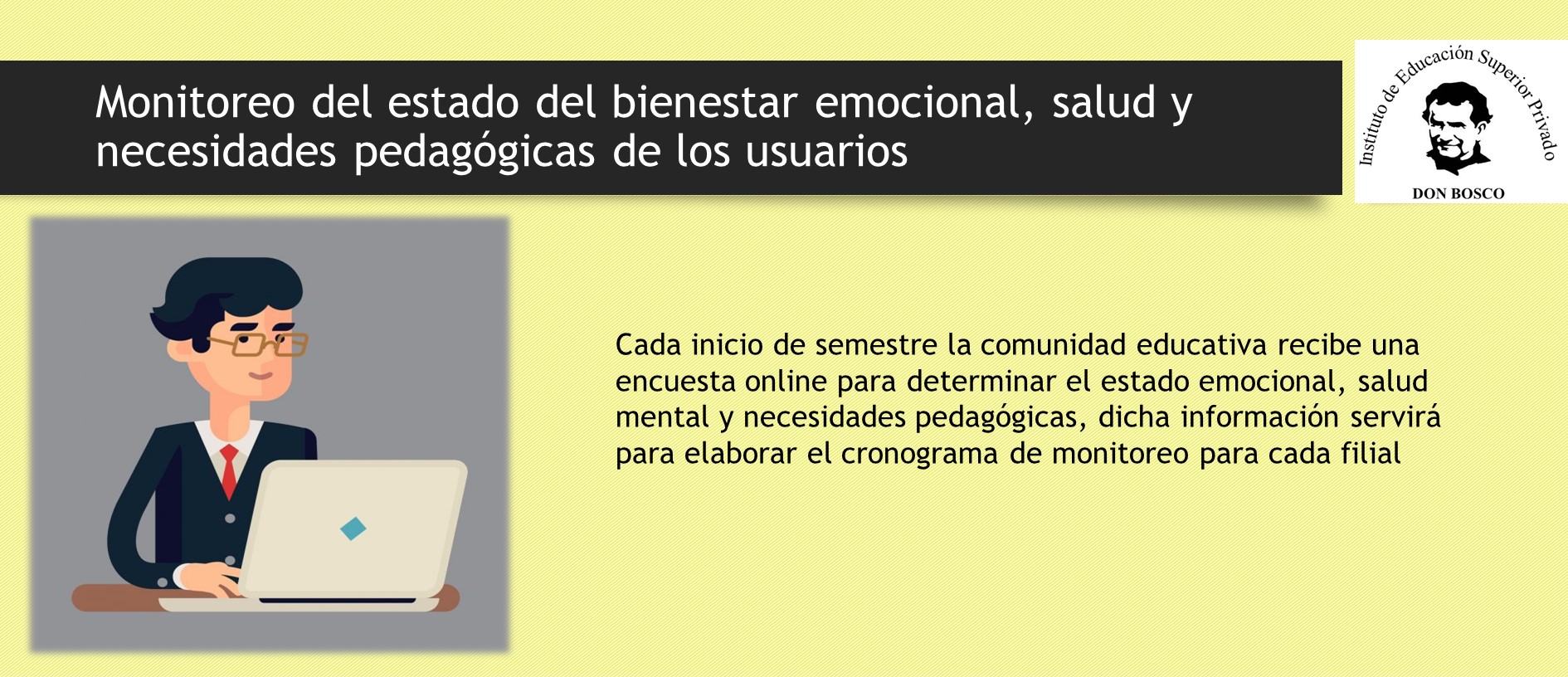 Monitoreo del estado del bienestar emocional, salud y necesidades pedagógicas de los usuarios

Instituto de Educación Superior Privado
DON BOSCO

Cada inicio de semestre la comunidad educativa recibe una encuesta online para determinar el estado emocional, salud mental y necesidades pedagógicas, dicha información servirá para elaborar el cronograma de monitoreo para cada filial